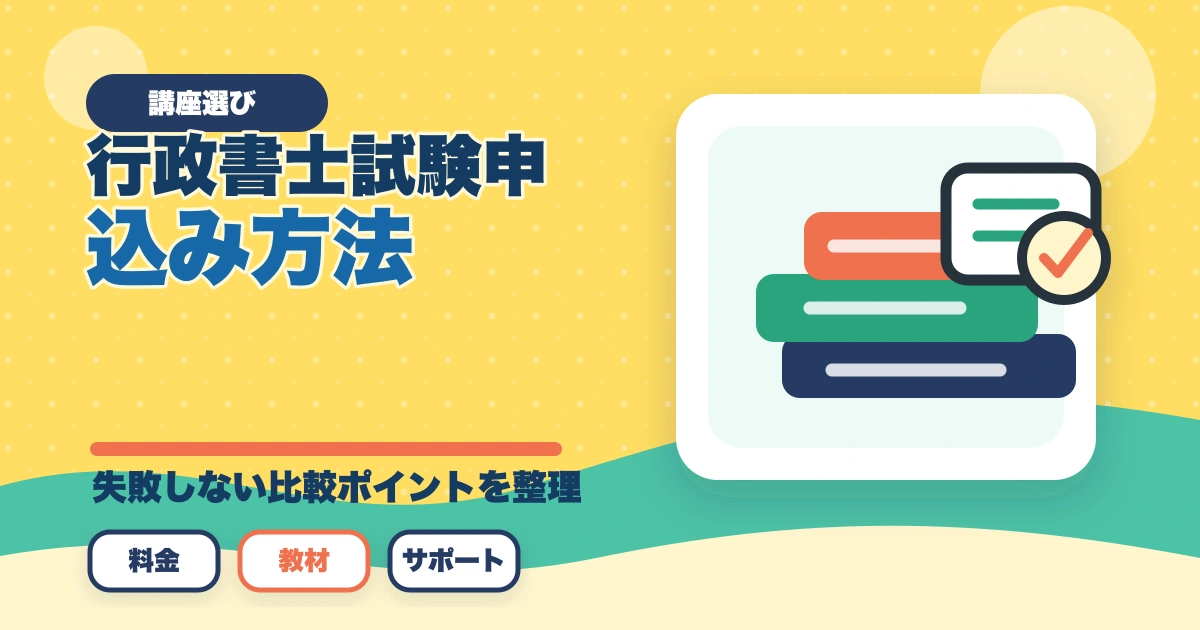 講座選び

行政書士試験申込み方法

失敗しない比較ポイントを整理

料金

教材

サポート